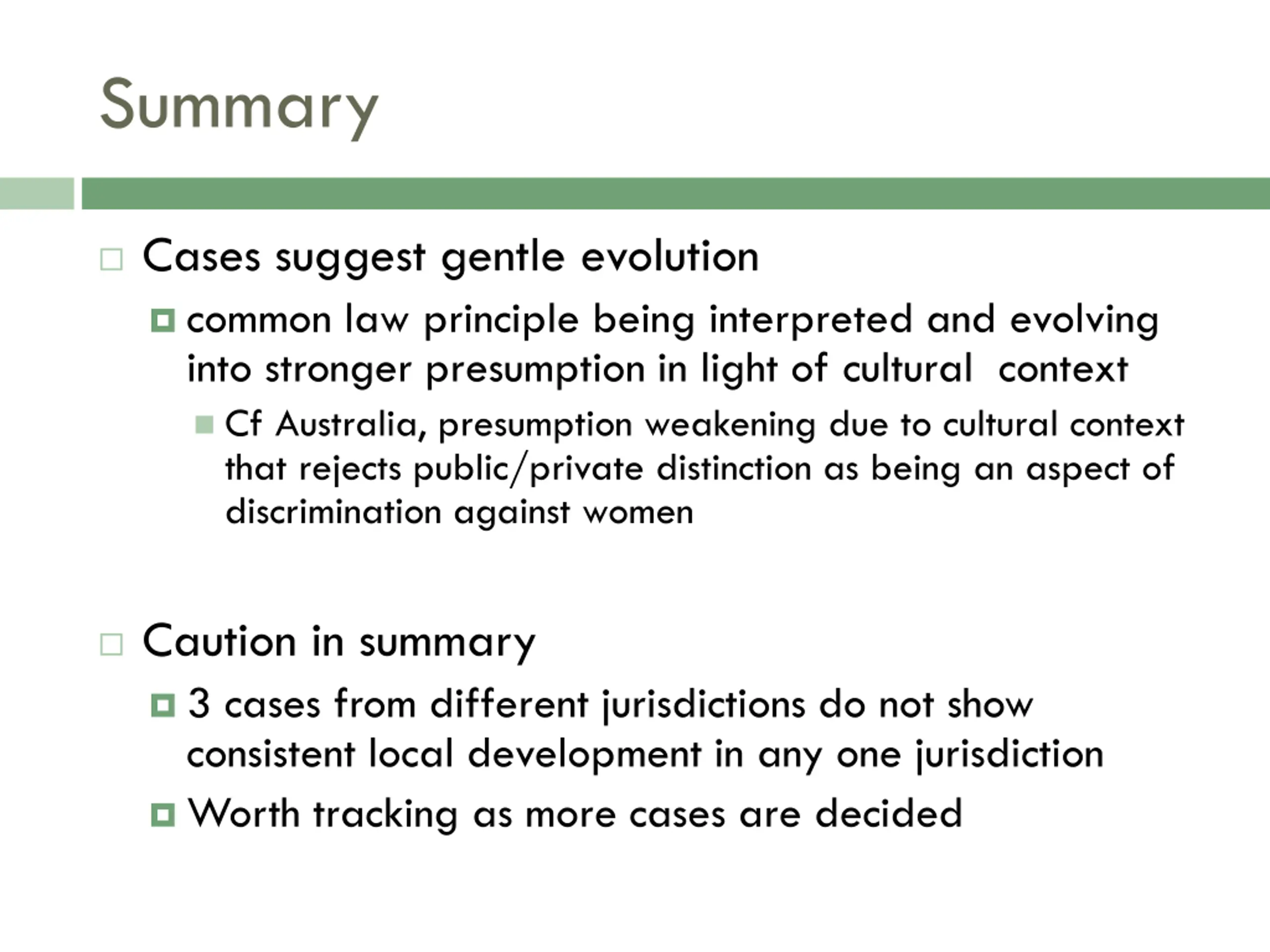 Summary

Cases suggest gentle evolution

common law principle being interpreted and evolving into stronger presumption in light of cultural context

Cf Australia, presumption weakening due to cultural context that rejects public/private distinction as being an aspect of discrimination against women

Caution in summary

3 cases from different jurisdictions do not show consistent local development in any one jurisdiction

Worth tracking as more cases are decided